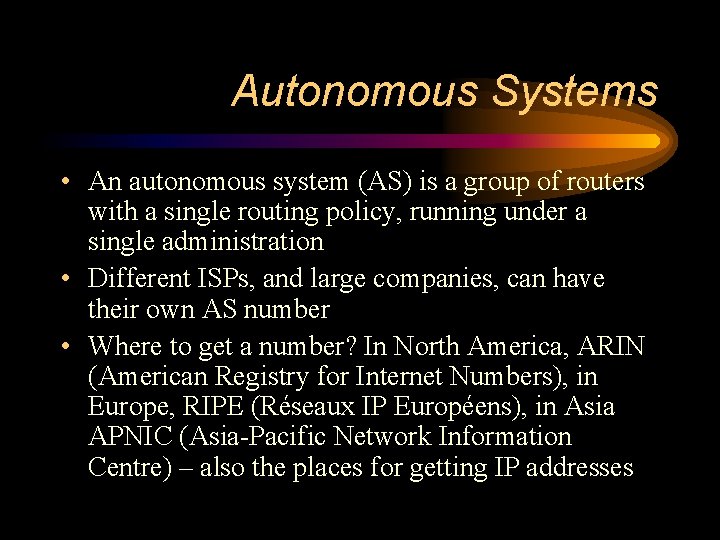 Autonomous Systems

• An autonomous system (AS) is a group of routers with a single routing policy, running under a single administration

• Different ISPs, and large companies, can have their own AS number

• Where to get a number? In North America, ARIN (American Registry for Internet Numbers), in Europe, RIPE (Réseaux IP Européens), in Asia APNIC (Asia-Pacific Network Information Centre) – also the places for getting IP addresses